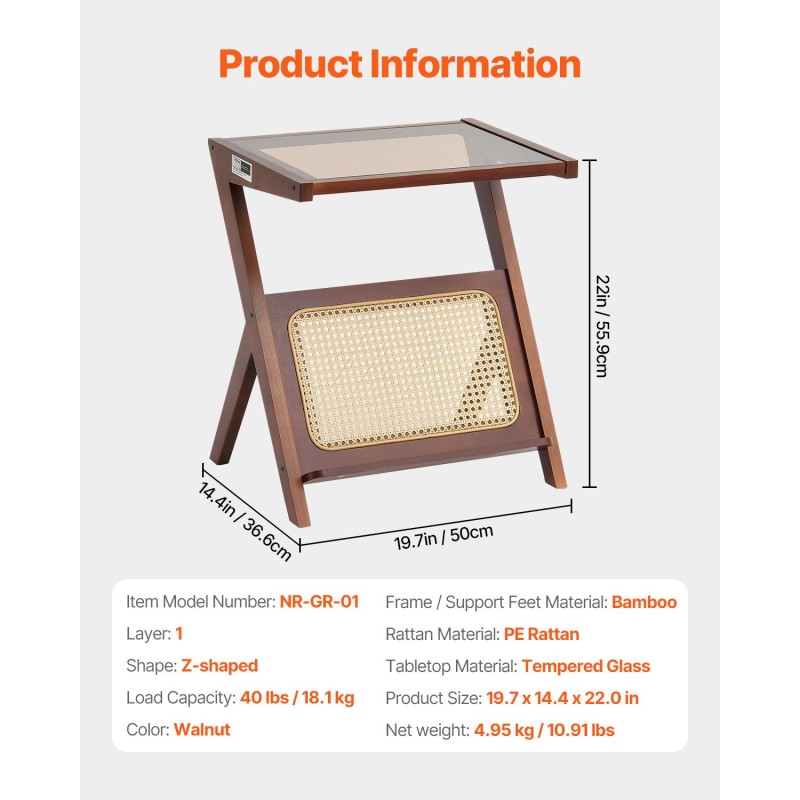 Product Information

22in / 55.9cm

14.4in / 36.6cm

19.7in / 50cm

Item Model Number: NR-GR-01

Layer: 1

Shape: Z-shaped

Load Capacity: 40 lbs / 18.1 kg

Color: Walnut

Frame / Support Feet Material: Bamboo

Rattan Material: PE Rattan

Tabletop Material: Tempered Glass

Product Size: 19.7 x 14.4 x 22.0 in

Net weight: 4.95 kg / 10.91 lbs